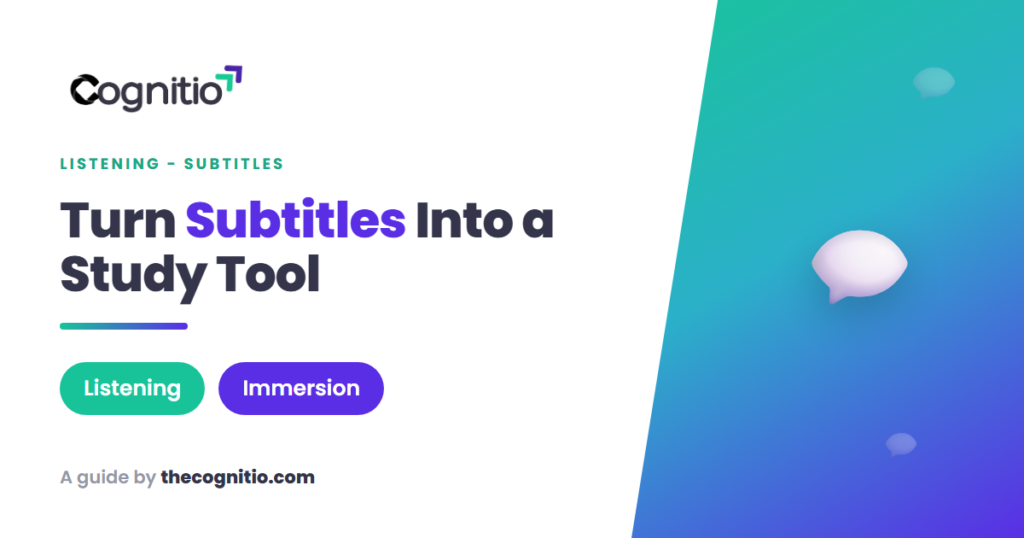 Cognitio

LISTENING - SUBTITLES

Turn Subtitles Into a Study Tool

Listening

Immersion

A guide by thecognitio.com